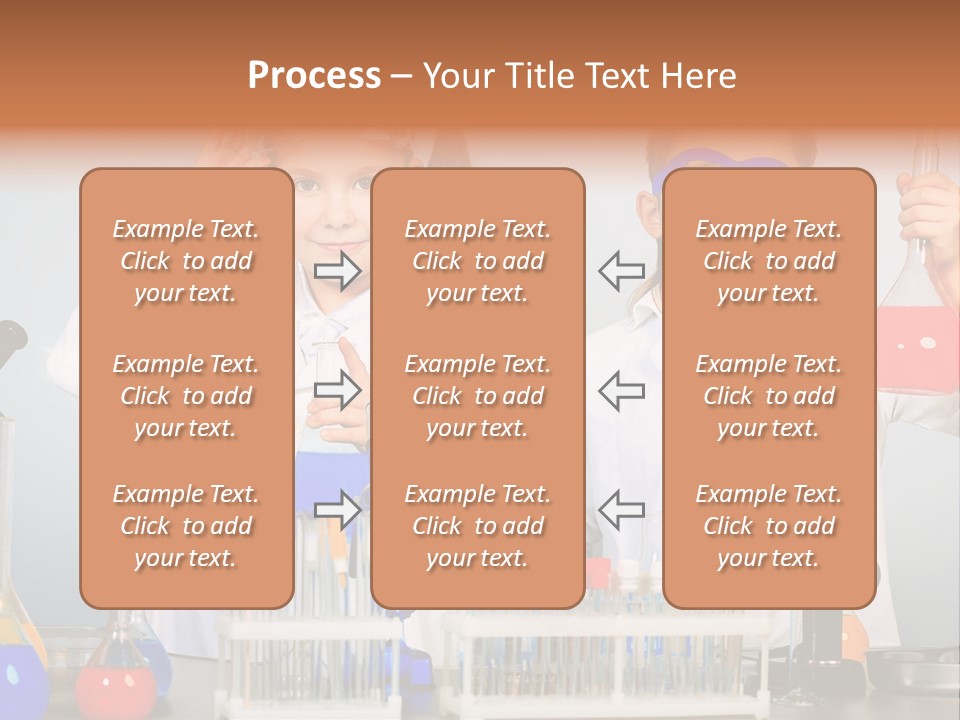 Process – Your Title Text Here

Example Text. Click to add your text.

Example Text. Click to add your text.

Example Text. Click to add your text.

Example Text. Click to add your text.

Example Text. Click to add your text.

Example Text. Click to add your text.

Example Text. Click to add your text.

Example Text. Click to add your text.

Example Text. Click to add your text.